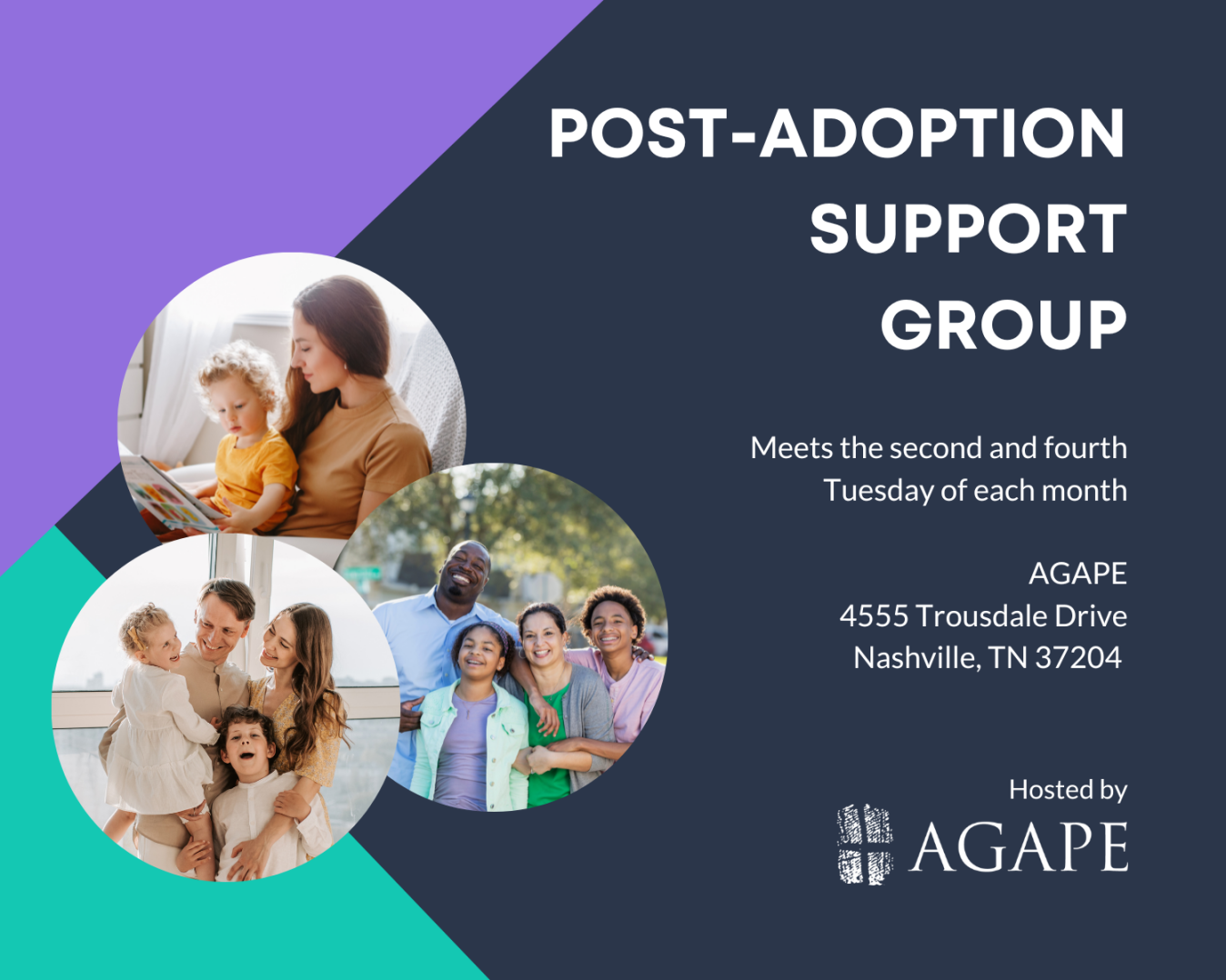 POST-ADOPTION SUPPORT GROUP

Meets the second and fourth Tuesday of each month

AGAPE
4555 Trousdale Drive
Nashville, TN 37204

Hosted by
AGAPE